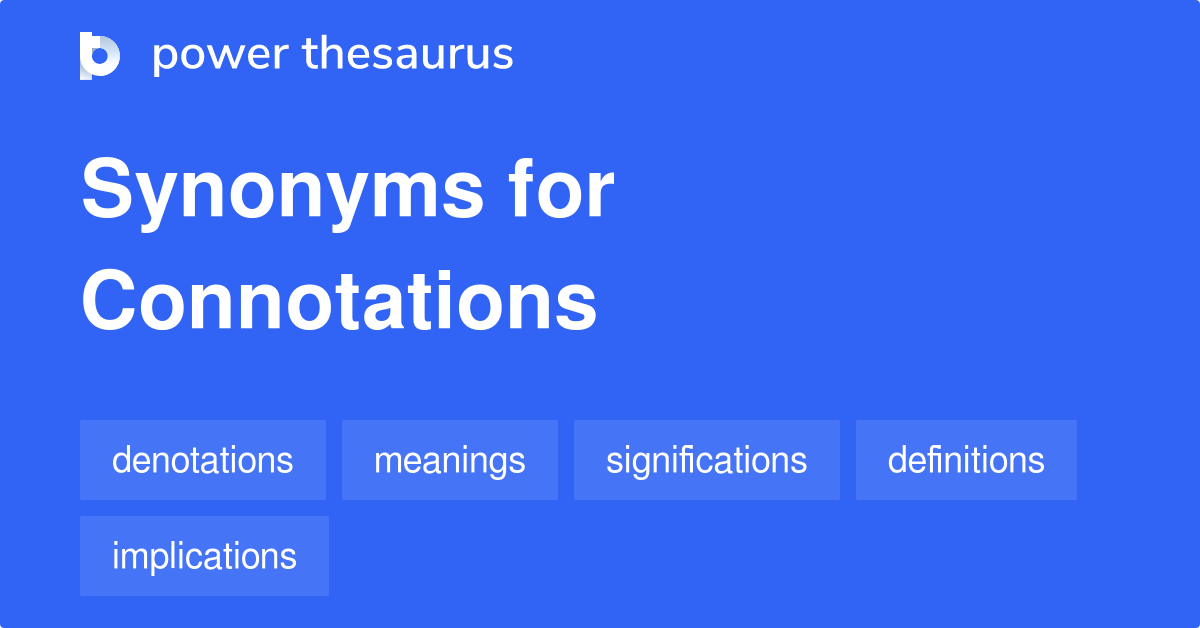 power thesaurus

Synonyms for Connotations

denotations
meanings
significations
definitions
implications